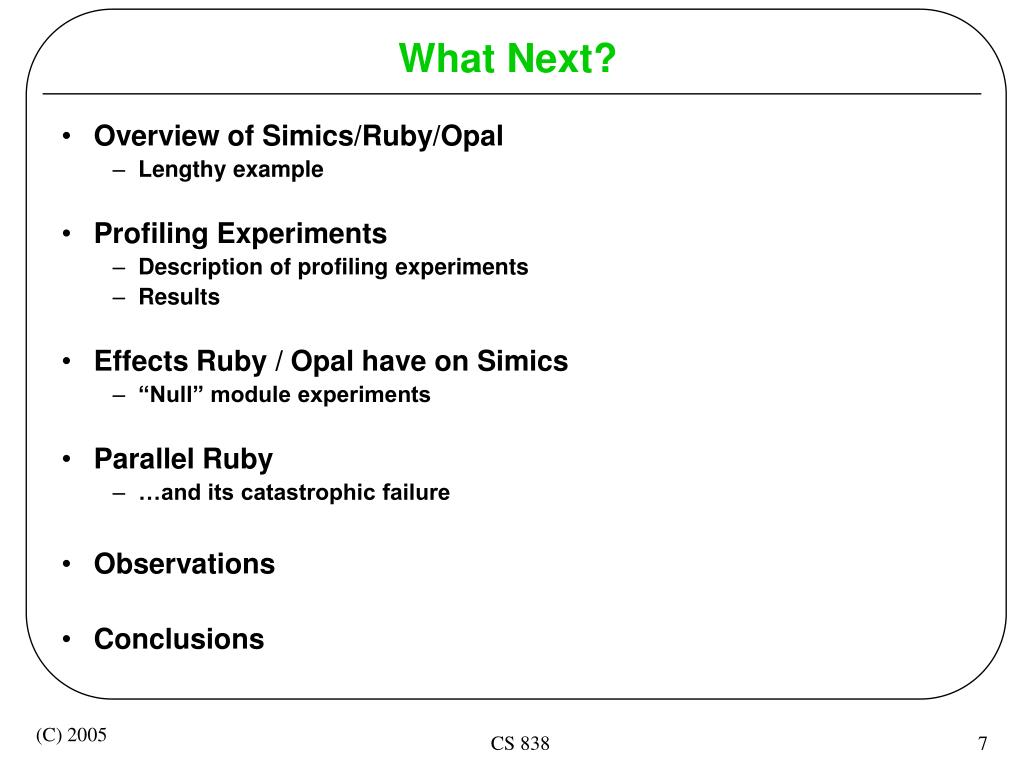 What Next?

• Overview of Simics/Ruby/Opal
– Lengthy example

• Profiling Experiments
– Description of profiling experiments
– Results

• Effects Ruby / Opal have on Simics
– “Null” module experiments

• Parallel Ruby
– …and its catastrophic failure

• Observations

• Conclusions

(C) 2005

CS 838

7